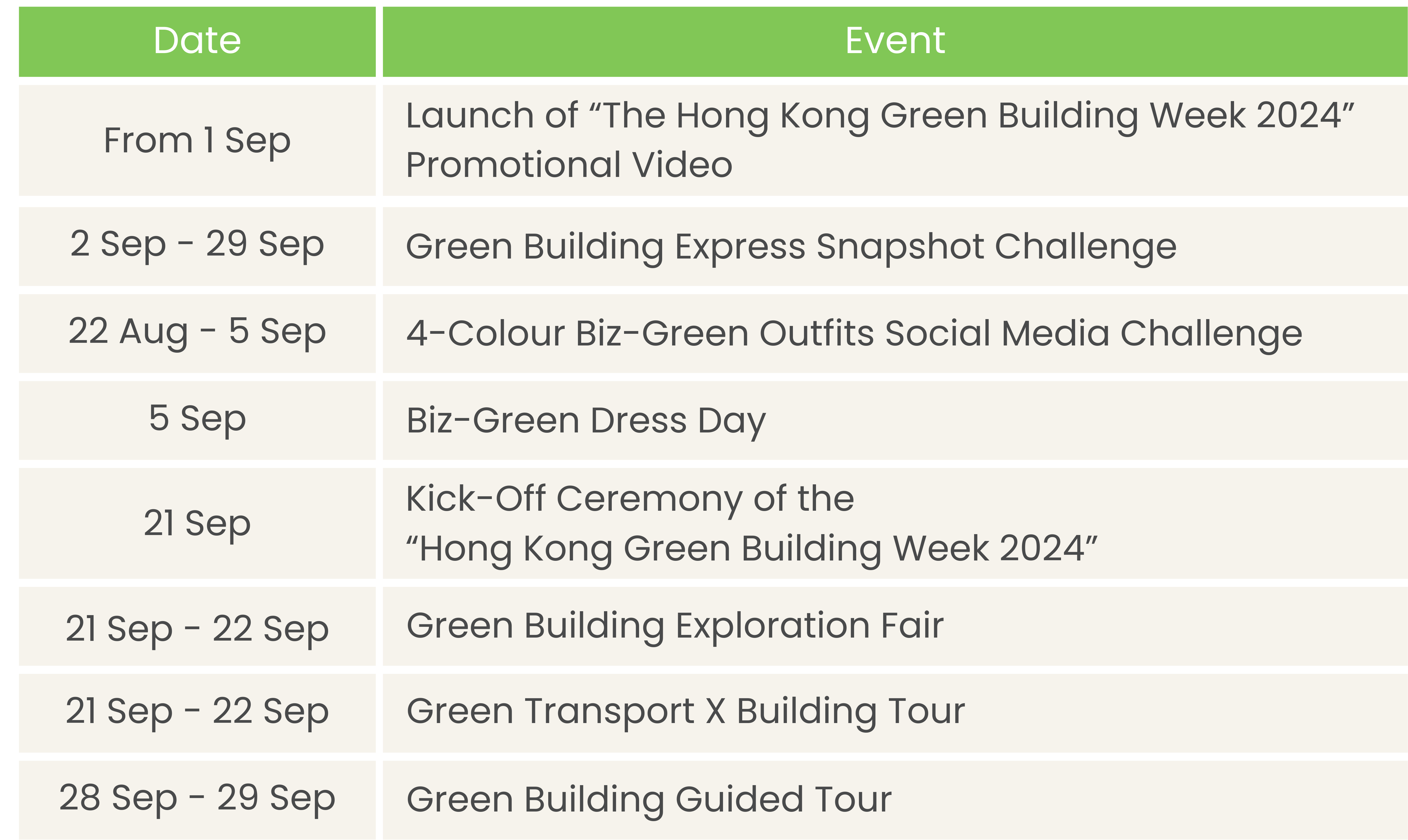 | Date | Event |
|---|---|
| From 1 Sep | Launch of “The Hong Kong Green Building Week 2024” Promotional Video |
| 2 Sep - 29 Sep | Green Building Express Snapshot Challenge |
| 22 Aug - 5 Sep | 4-Colour Biz-Green Outfits Social Media Challenge |
| 5 Sep | Biz-Green Dress Day |
| 21 Sep | Kick-Off Ceremony of the “Hong Kong Green Building Week 2024” |
| 21 Sep - 22 Sep | Green Building Exploration Fair |
| 21 Sep - 22 Sep | Green Transport X Building Tour |
| 28 Sep - 29 Sep | Green Building Guided Tour |